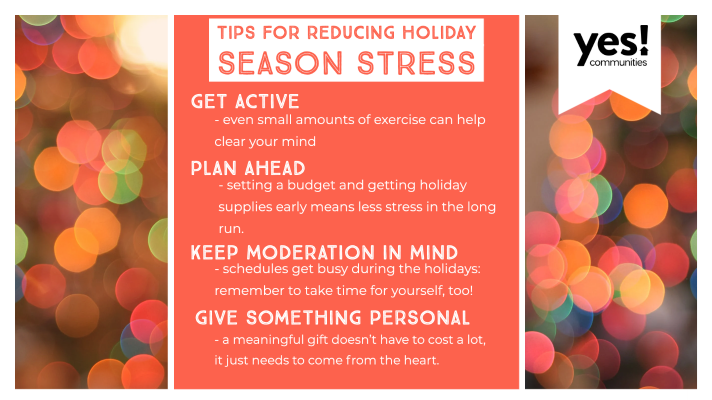 TIPS FOR REDUCING HOLIDAY
SEASON STRESS

GET ACTIVE
- even small amounts of exercise can help clear your mind

PLAN AHEAD
- setting a budget and getting holiday supplies early means less stress in the long run.

KEEP MODERATION IN MIND
- schedules get busy during the holidays: remember to take time for yourself, too!

GIVE SOMETHING PERSONAL
- a meaningful gift doesn't have to cost a lot, it just needs to come from the heart.

yes! communities